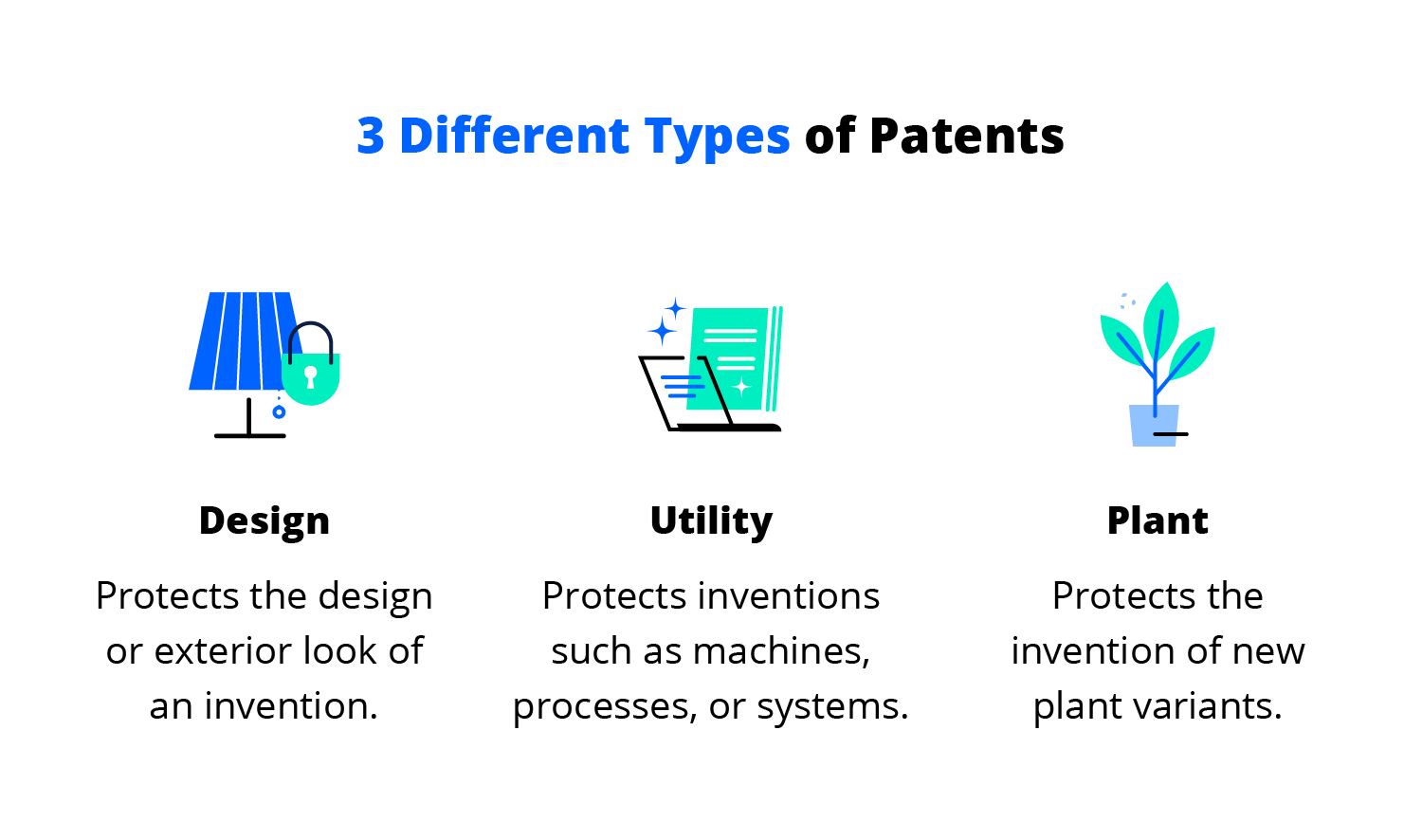 3 Different Types of Patents

Design

Protects the design or exterior look of an invention.

Utility

Protects inventions such as machines, processes, or systems.

Plant

Protects the invention of new plant variants.